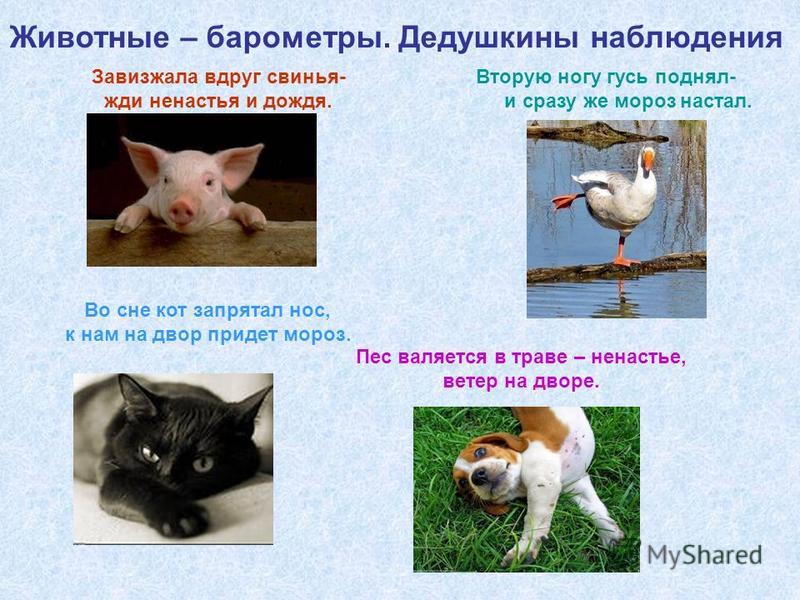 Животные – барометры. Дедушкины наблюдения

Завизжала вдруг свинья- жди ненастья и дождя.

Вторую ногу гусь поднял- и сразу же мороз настал.

Во сне кот запрятал нос, к нам на двор придет мороз.

Пес валяется в траве – ненастье, ветер на дворе.

MyShared